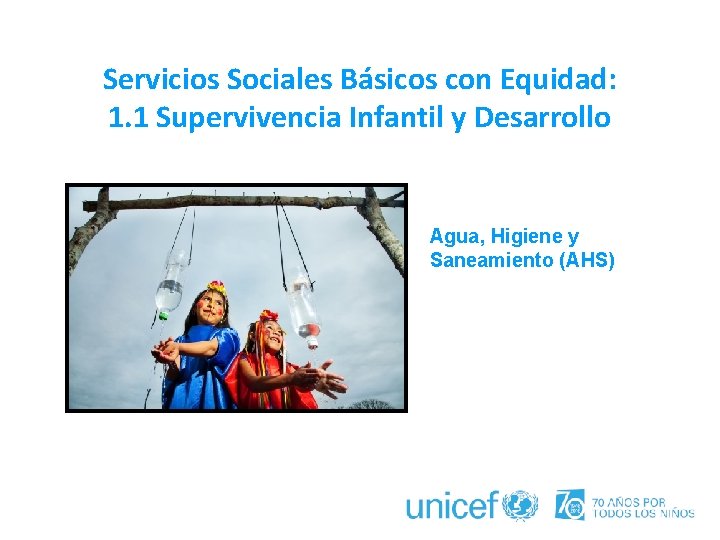 Servicios Sociales Básicos con Equidad:
1.1 Supervivencia Infantil y Desarrollo

Agua, Higiene y Saneamiento (AHS)

unicef

70 AÑOS POR TODOS LOS NIÑOS